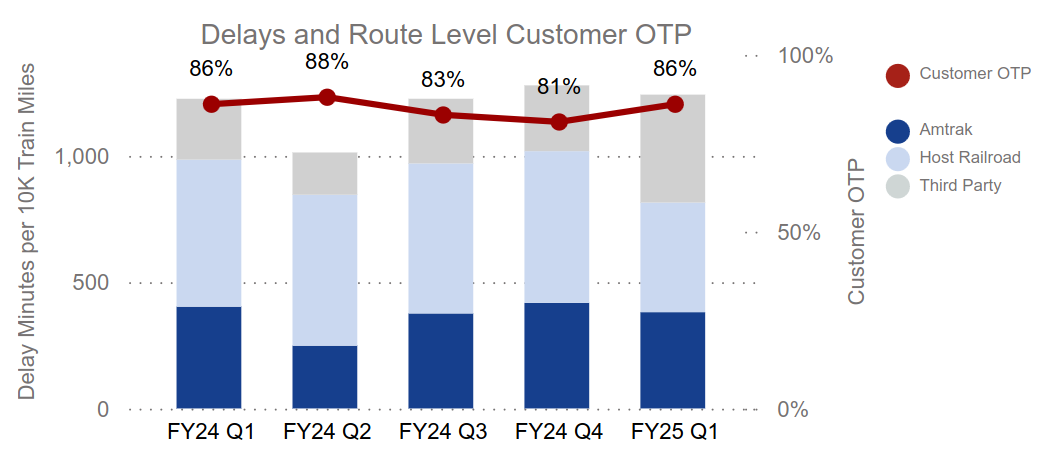 Delays and Route Level Customer OTP

Delay Minutes per 10K Train Miles

1,000
500
0

86%
88%
83%
81%
86%

FY24 Q1
FY24 Q2
FY24 Q3
FY24 Q4
FY25 Q1

100%
50%
0%

Customer OTP

Customer OTP
Amtrak
Host Railroad
Third Party